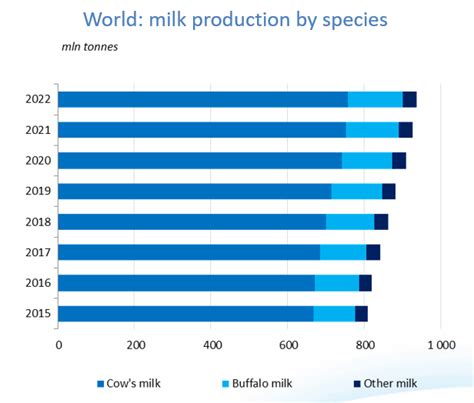 World: milk production by species

mln tonnes

2022
2021
2020
2019
2018
2017
2016
2015

0
200
400
600
800
1 000

Cow's milk
Buffalo milk
Other milk